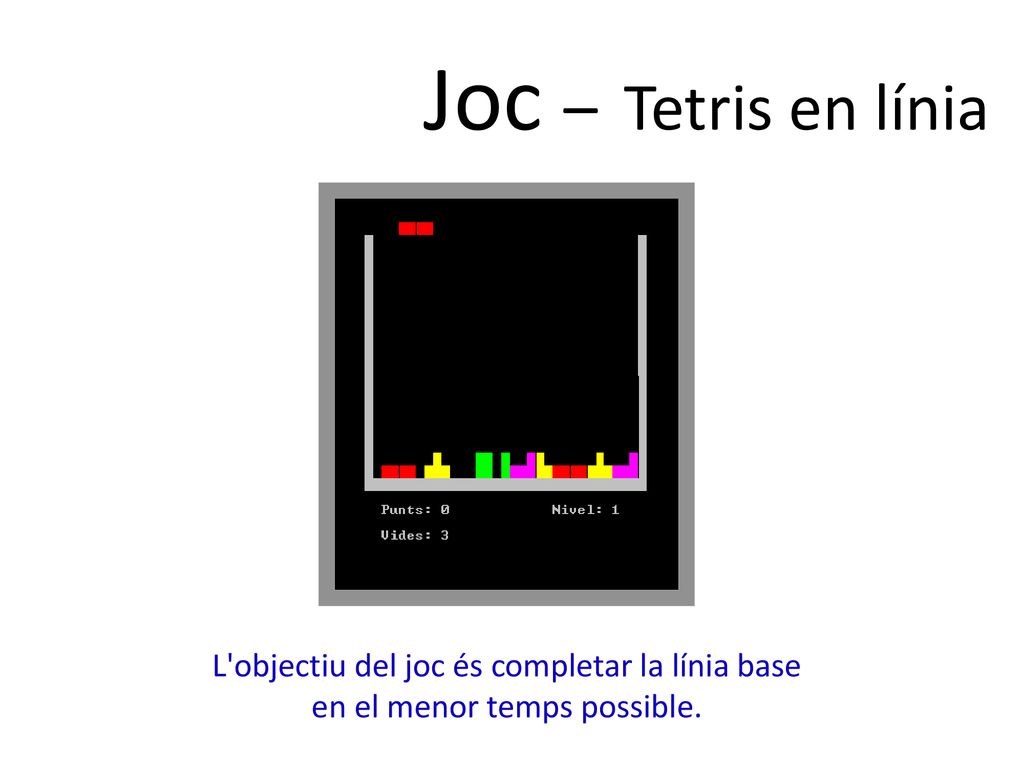 Joc – Tetris en línia

Punts: 0

Nivel: 1

Vides: 3

L'objectiu del joc és completar la línia base en el menor temps possible.